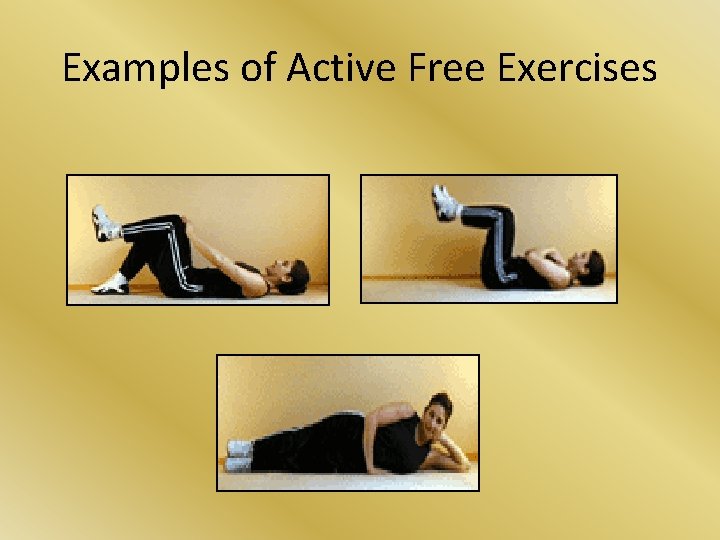 Examples of Active Free Exercises